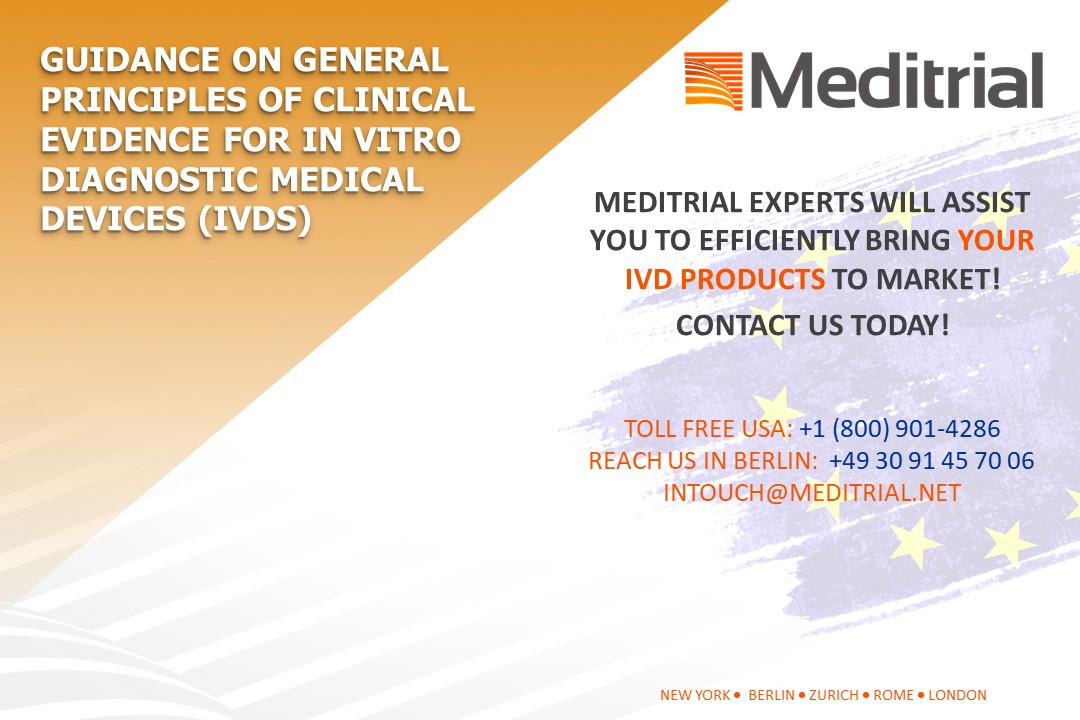 GUIDANCE ON GENERAL PRINCIPLES OF CLINICAL EVIDENCE FOR IN VITRO DIAGNOSTIC MEDICAL DEVICES (IVDS)

Meditrial

MEDITRIAL EXPERTS WILL ASSIST YOU TO EFFICIENTLY BRING YOUR IVD PRODUCTS TO MARKET!

CONTACT US TODAY!

TOLL FREE USA: +1 (800) 901-4286
REACH US IN BERLIN: +49 30 91 45 70 06
INTOUCH@MEDITRIAL.NET

NEW YORK • BERLIN • ZURICH • ROME • LONDON